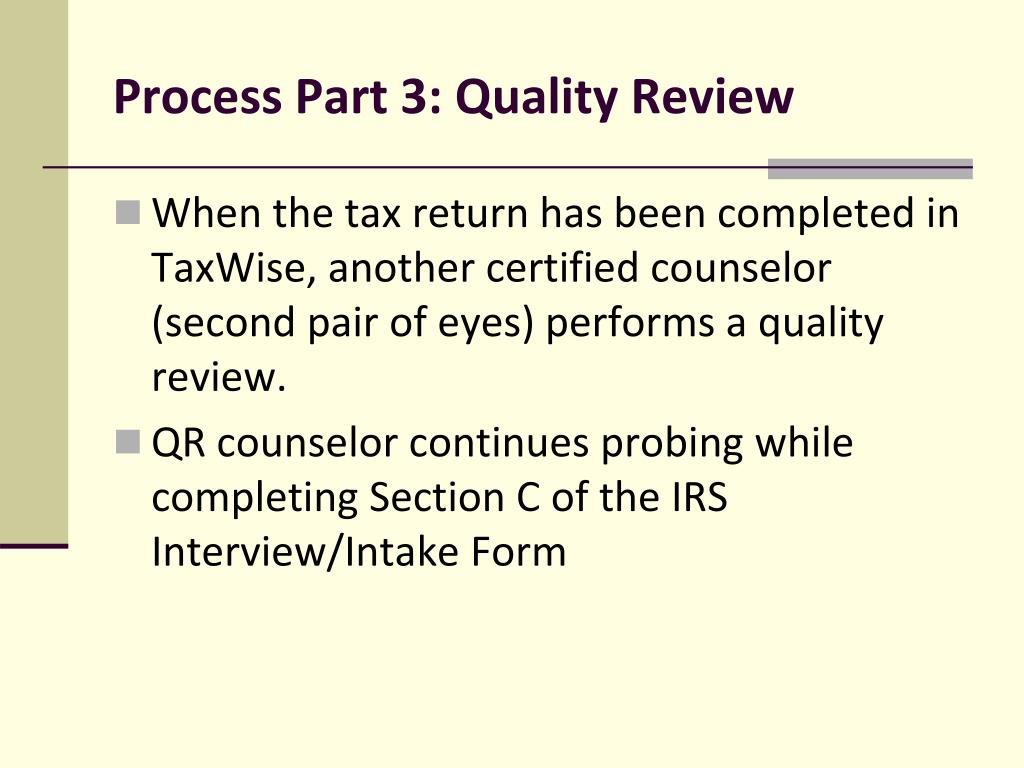 Process Part 3: Quality Review

When the tax return has been completed in TaxWise, another certified counselor (second pair of eyes) performs a quality review.

QR counselor continues probing while completing Section C of the IRS Interview/Intake Form